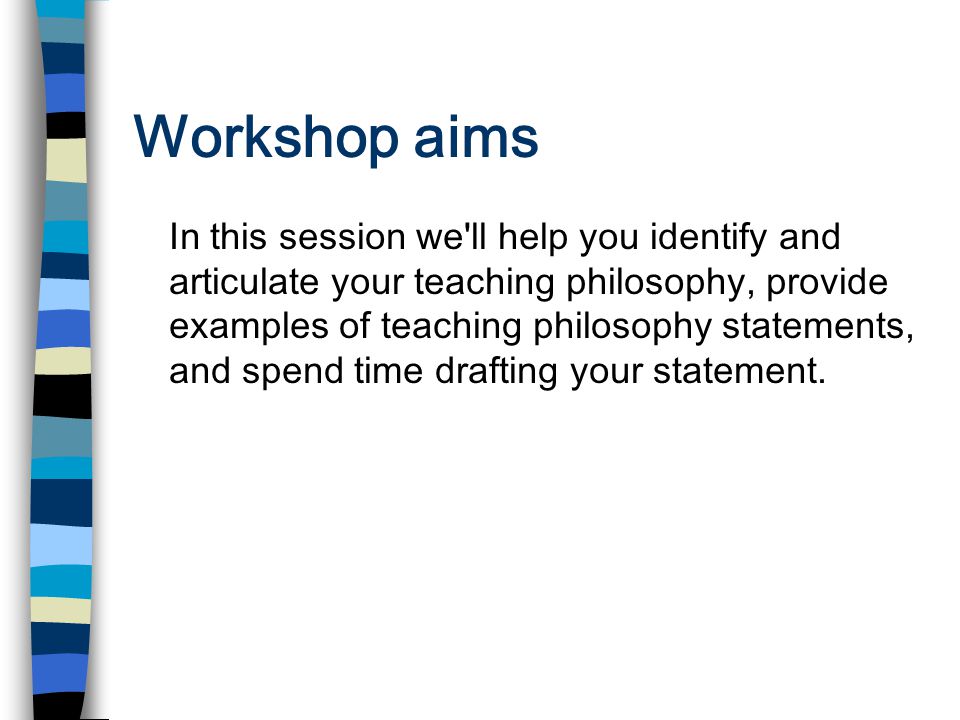 Workshop aims

In this session we'll help you identify and articulate your teaching philosophy, provide examples of teaching philosophy statements, and spend time drafting your statement.